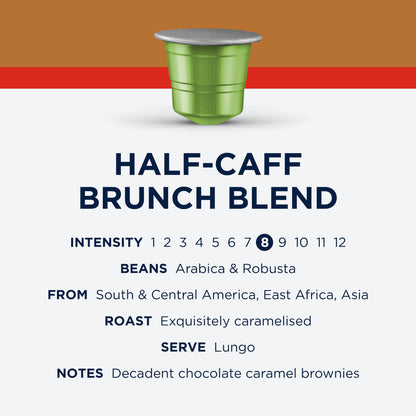 HALF-CAFF BRUNCH BLEND

INTENSITY 1 2 3 4 5 6 7 8 9 10 11 12

BEANS Arabica & Robusta

FROM South & Central America, East Africa, Asia

ROAST Exquisitely caramelised

SERVE Lungo

NOTES Decadent chocolate caramel brownies